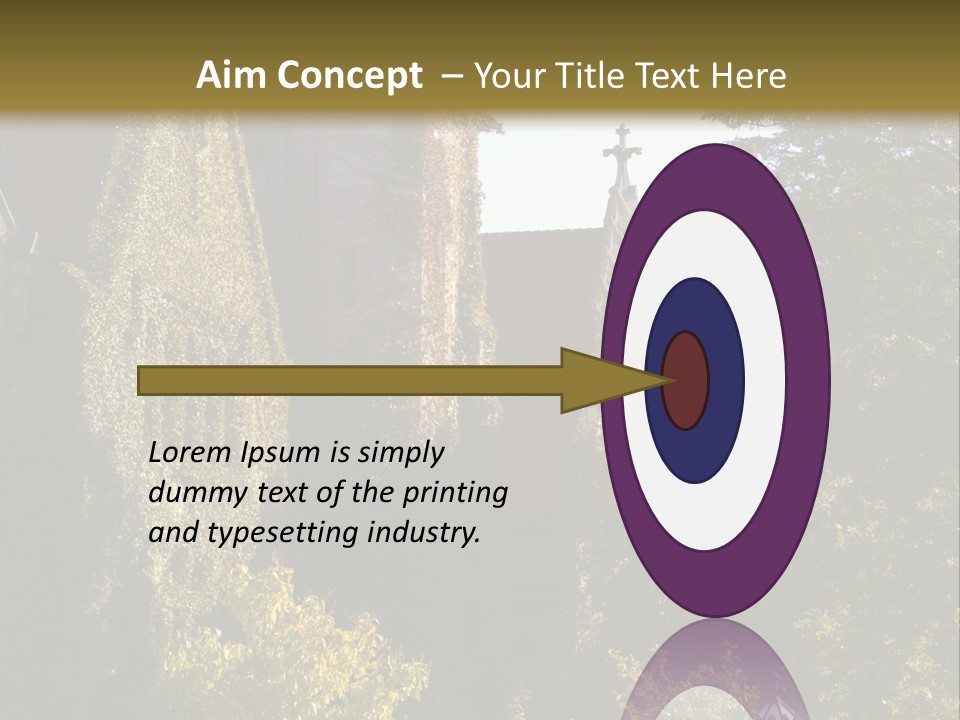 Aim Concept – Your Title Text Here

Lorem Ipsum is simply dummy text of the printing and typesetting industry.